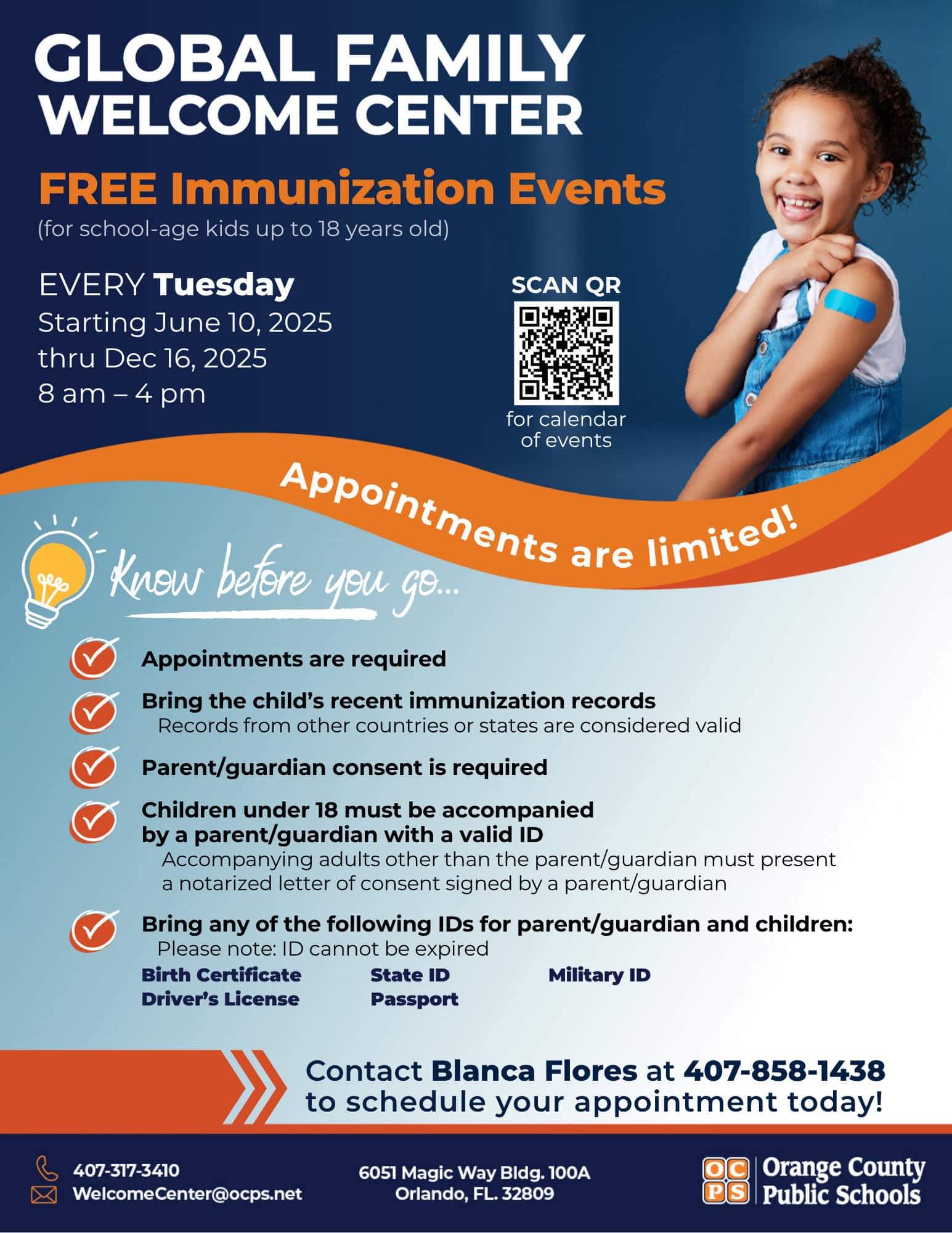 GLOBAL FAMILY WELCOME CENTER

FREE Immunization Events
(for school-age kids up to 18 years old)

EVERY Tuesday
Starting June 10, 2025
thru Dec 16, 2025
8 am – 4 pm

SCAN QR
for calendar of events

Appointments are limited!

Know before you go...

Appointments are required

Bring the child's recent immunization records
Records from other countries or states are considered valid

Parent/guardian consent is required

Children under 18 must be accompanied by a parent/guardian with a valid ID
Accompanying adults other than the parent/guardian must present a notarized letter of consent signed by a parent/guardian

Bring any of the following IDs for parent/guardian and children:
Please note: ID cannot be expired

Birth Certificate
Driver's License
State ID
Passport
Military ID

Contact Blanca Flores at 407-858-1438 to schedule your appointment today!

407-317-3410
WelcomeCenter@ocps.net

6051 Magic Way Bldg. 100A
Orlando, FL. 32809

OCPS Orange County Public Schools